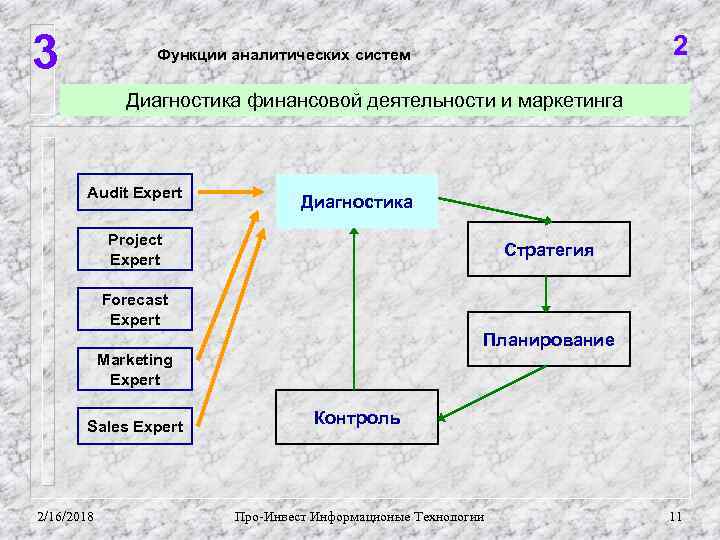 3

Функции аналитических систем

2

Диагностика финансовой деятельности и маркетинга

Audit Expert

Project Expert

Forecast Expert

Marketing Expert

Sales Expert

Диагностика

Стратегия

Планирование

Контроль

2/16/2018

Про-Инвест Информационые Технологии

11